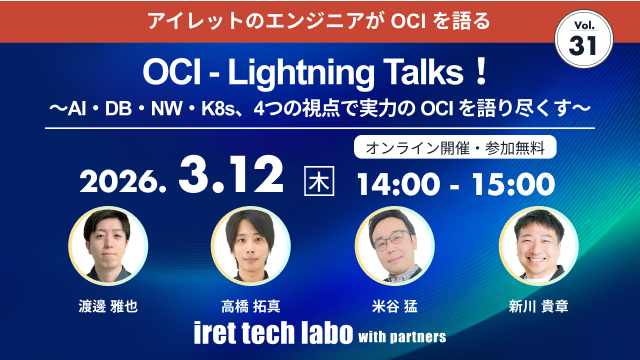 アイレットのエンジニアが OCI を語る

Vol. 31

OCI - Lightning Talks！

〜AI・DB・NW・K8s、4つの視点で実力の OCI を語り尽くす〜

オンライン開催・参加無料

2026. 3.12 木 14:00 - 15:00

渡邊 雅也

高橋 拓真

米谷 猛

新川 貴章

iret tech labo with partners